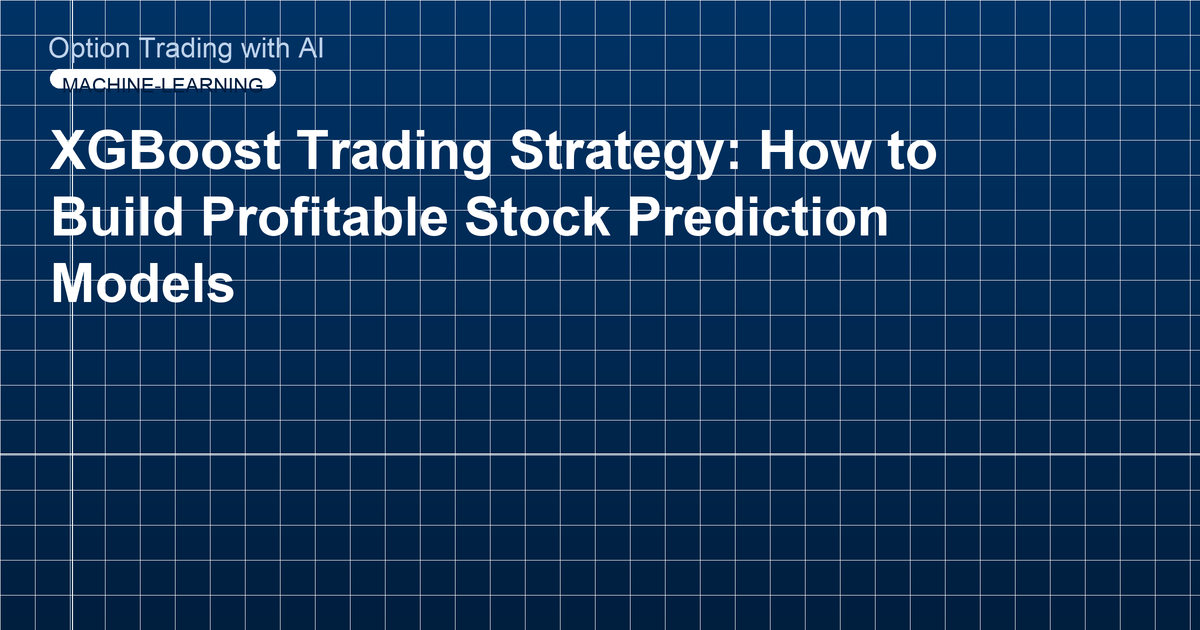 Option Trading with AI

MACHINE-LEARNING

XGBoost Trading Strategy: How to Build Profitable Stock Prediction Models